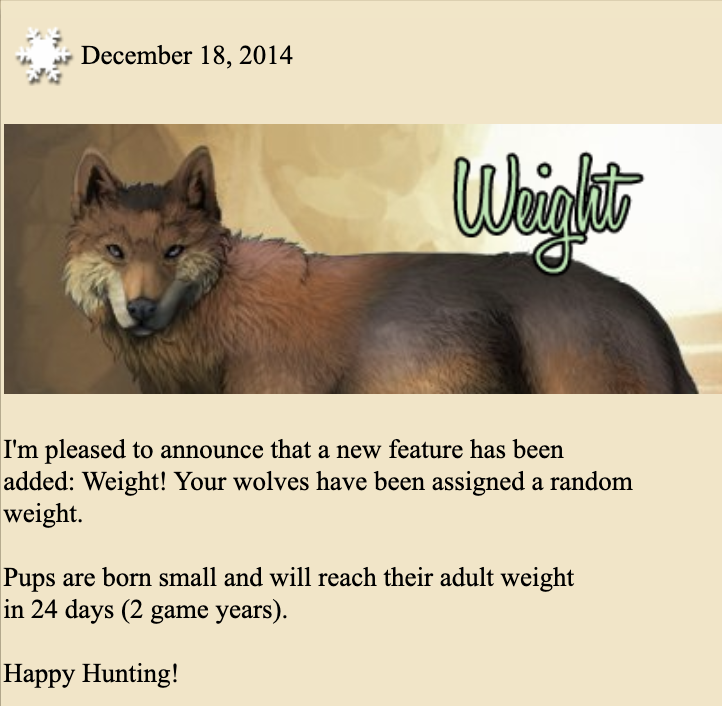 December 18, 2014

Weight

I'm pleased to announce that a new feature has been added: Weight! Your wolves have been assigned a random weight.

Pups are born small and will reach their adult weight in 24 days (2 game years).

Happy Hunting!